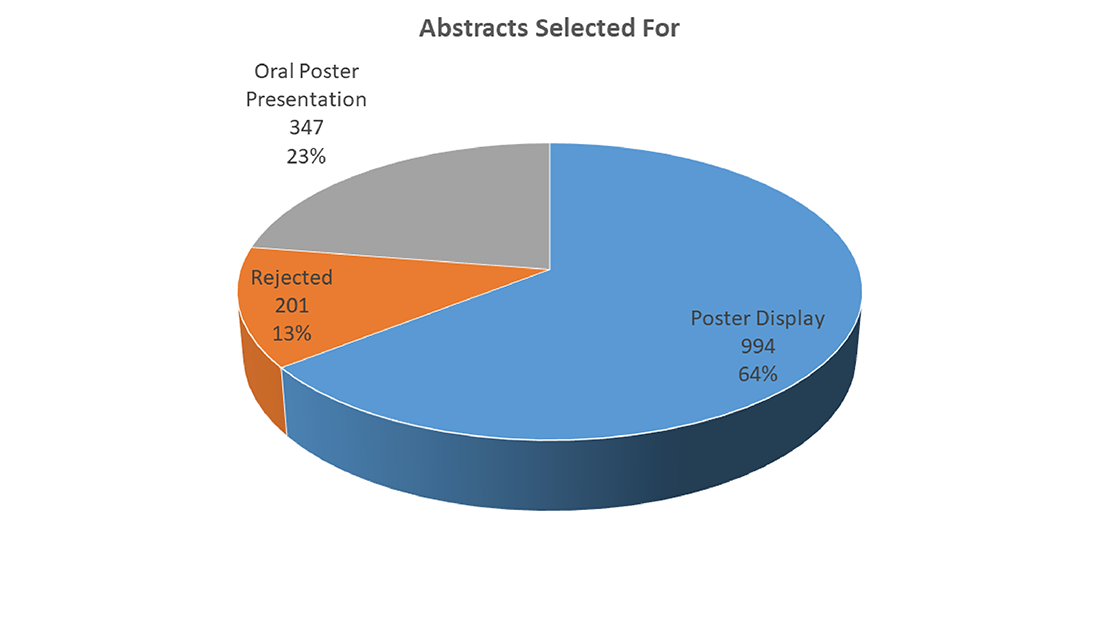 Abstracts Selected For

Oral Poster Presentation
347
23%

Rejected
201
13%

Poster Display
994
64%